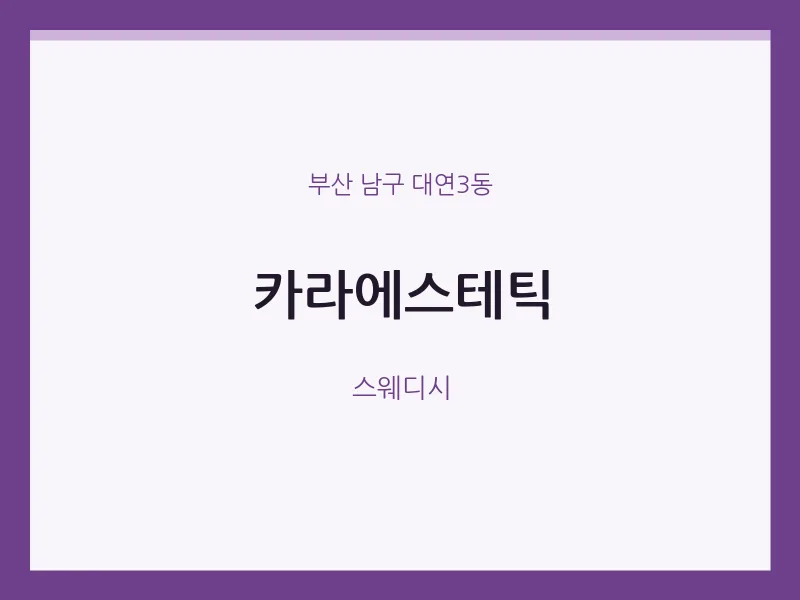 부산 남구 대연3동

카라에스테틱

스웨디시